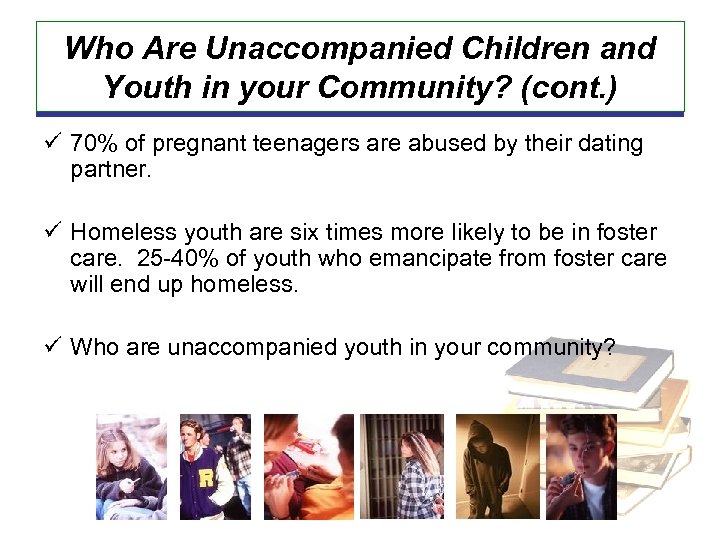 Who Are Unaccompanied Children and Youth in your Community? (cont.)

✓ 70% of pregnant teenagers are abused by their dating partner.

✓ Homeless youth are six times more likely to be in foster care. 25-40% of youth who emancipate from foster care will end up homeless.

✓ Who are unaccompanied youth in your community?

R